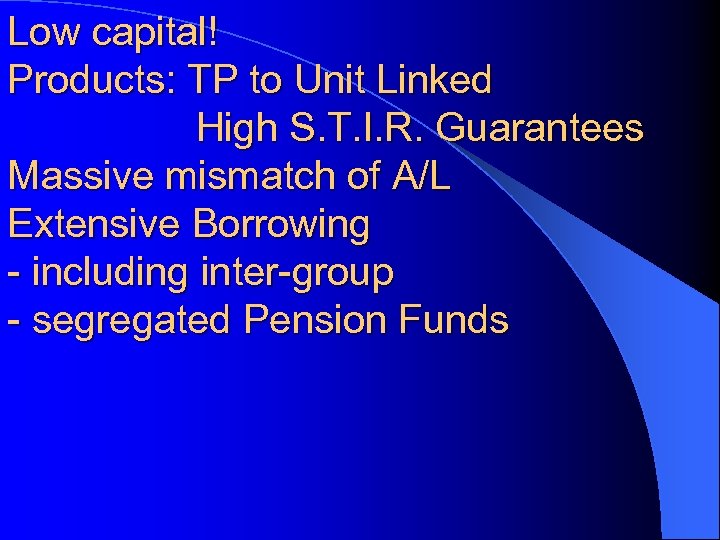 Low capital!
Products: TP to Unit Linked
High S.T.I.R. Guarantees
Massive mismatch of A/L
Extensive Borrowing
- including inter-group
- segregated Pension Funds